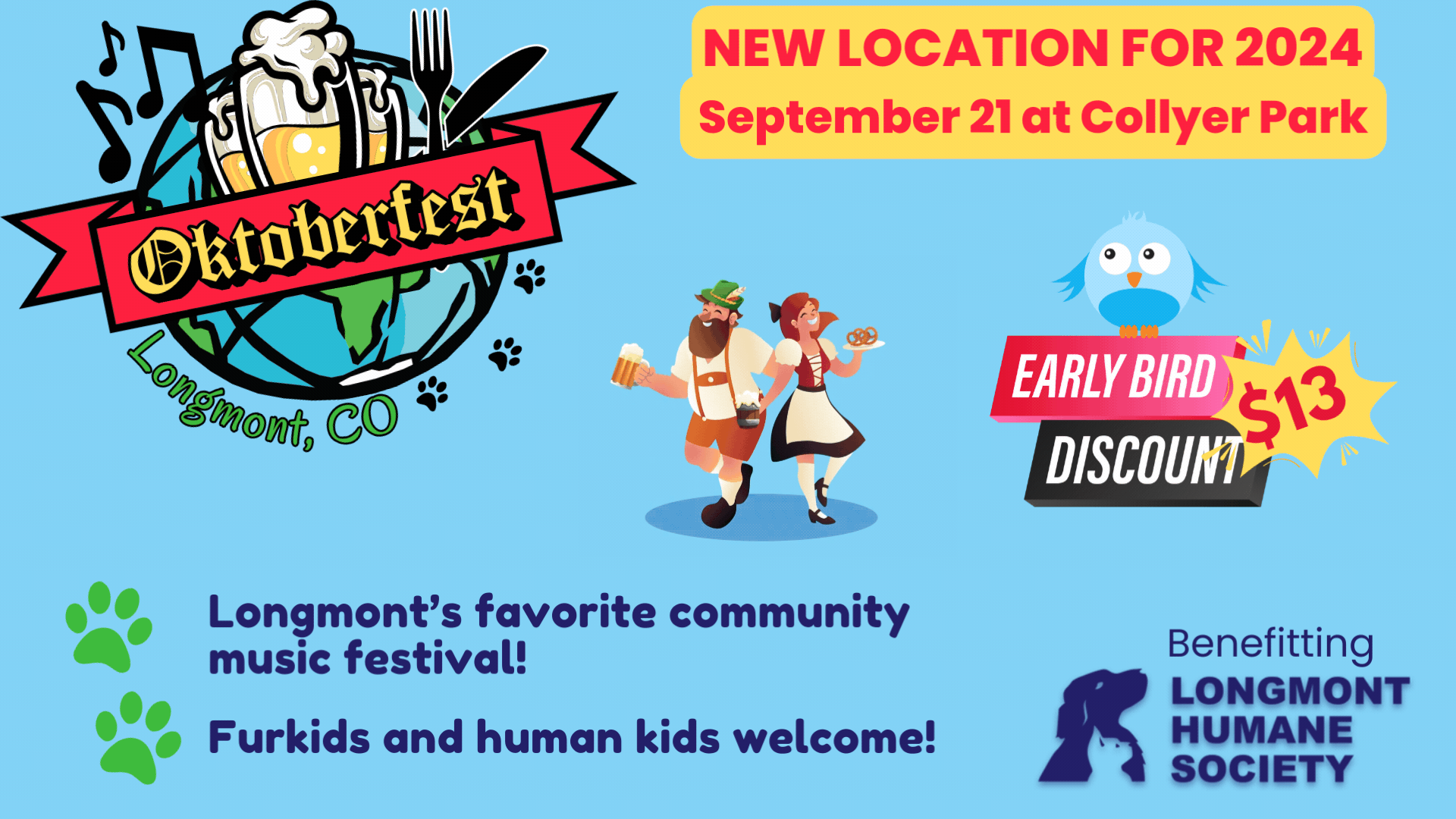 Oktoberfest
Longmont, CO

NEW LOCATION FOR 2024
September 21 at Collyer Park

EARLY BIRD DISCOUNT
$13

Longmont's favorite community music festival!

Furkids and human kids welcome!

Benefitting
LONGMONT HUMANE SOCIETY